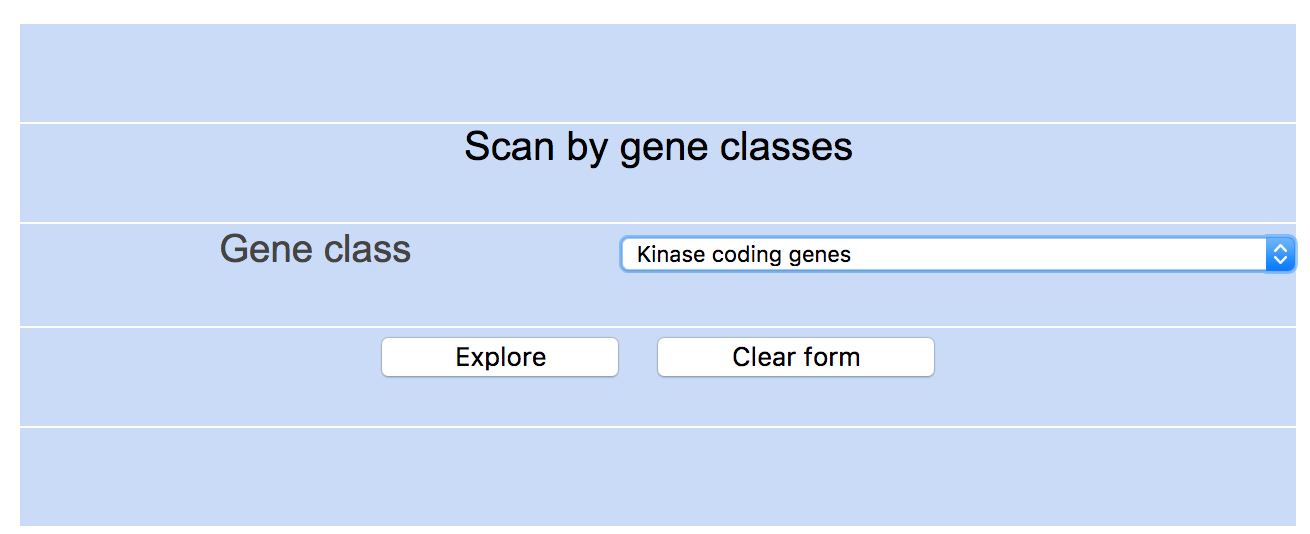 Scan by gene classes

Gene class

Kinase coding genes

Explore

Clear form